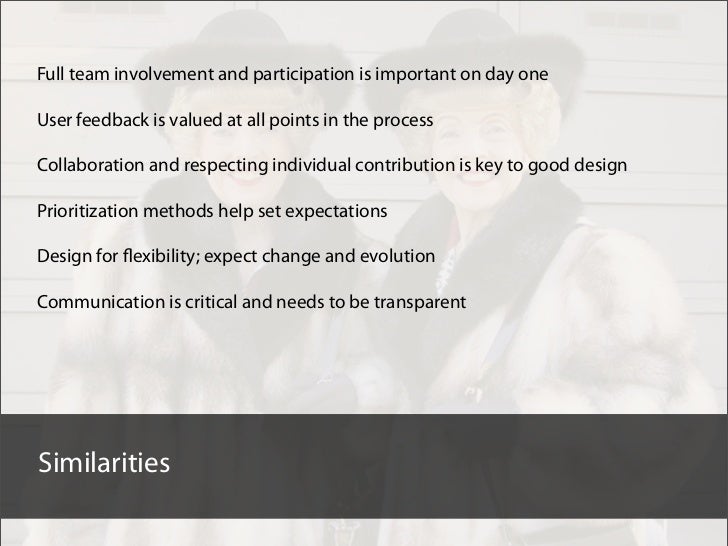 Full team involvement and participation is important on day one

User feedback is valued at all points in the process

Collaboration and respecting individual contribution is key to good design

Prioritization methods help set expectations

Design for flexibility; expect change and evolution

Communication is critical and needs to be transparent

Similarities